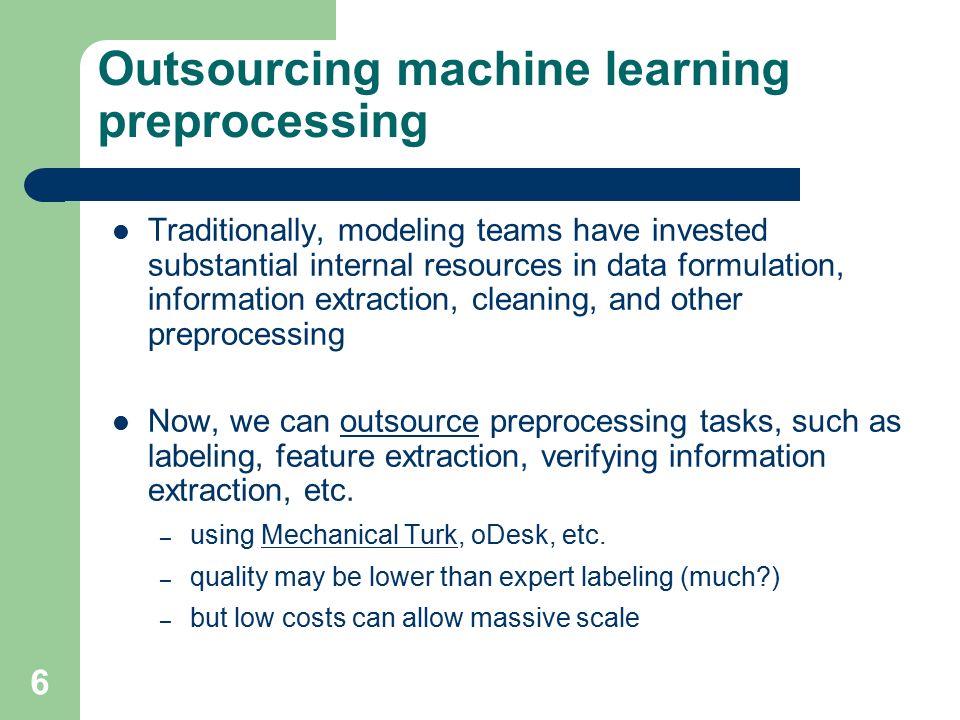 Outsourcing machine learning preprocessing

- Traditionally, modeling teams have invested substantial internal resources in data formulation, information extraction, cleaning, and other preprocessing

- Now, we can outsource preprocessing tasks, such as labeling, feature extraction, verifying information extraction, etc.
  – using Mechanical Turk, oDesk, etc.
  – quality may be lower than expert labeling (much?)
  – but low costs can allow massive scale

6